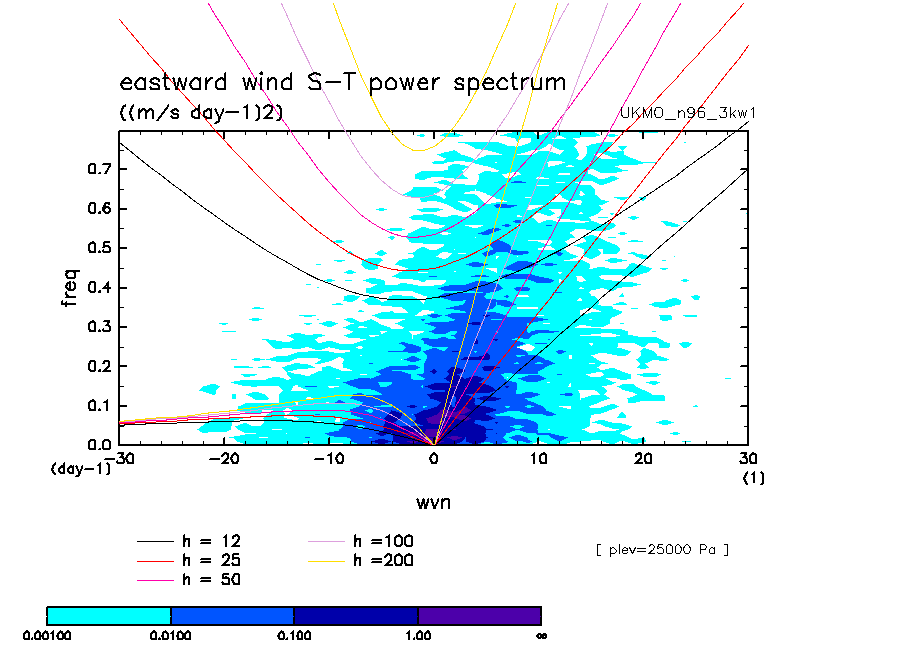 eastward wind S-T power spectrum
((m/s day-1)2)

UKMO_n96_3kw1

freq

0.7
0.6
0.5
0.4
0.3
0.2
0.1
0.0

(day-1)

-30 -20 -10 0 10 20 30

(1)

wvn

h = 12
h = 25
h = 50
h =100
h =200

[ plev=25000 Pa ]

0.00100
0.0100
0.100
1.00
∞